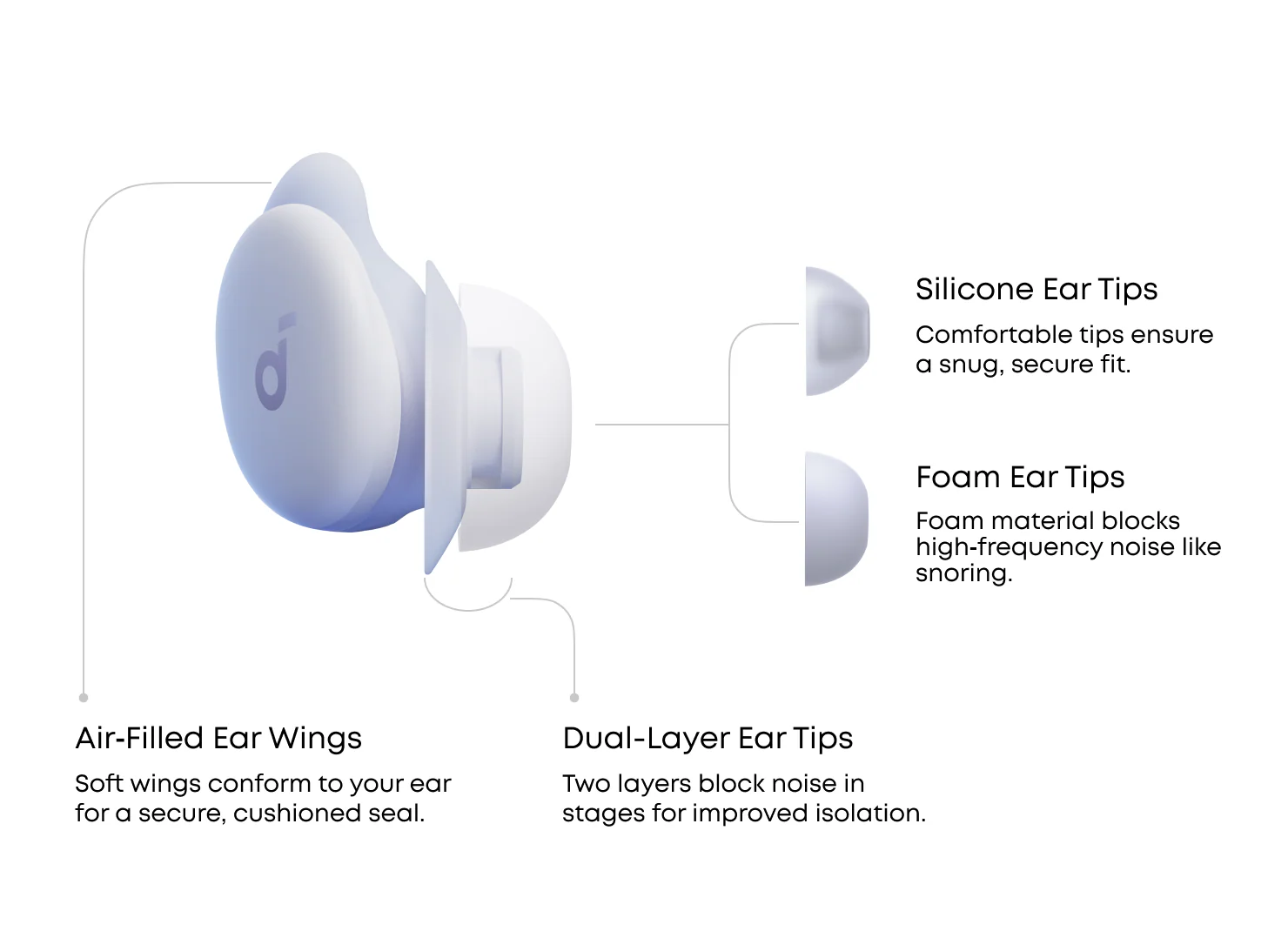 Silicone Ear Tips

Comfortable tips ensure a snug, secure fit.

Foam Ear Tips

Foam material blocks high-frequency noise like snoring.

Air-Filled Ear Wings

Soft wings conform to your ear for a secure, cushioned seal.

Dual-Layer Ear Tips

Two layers block noise in stages for improved isolation.